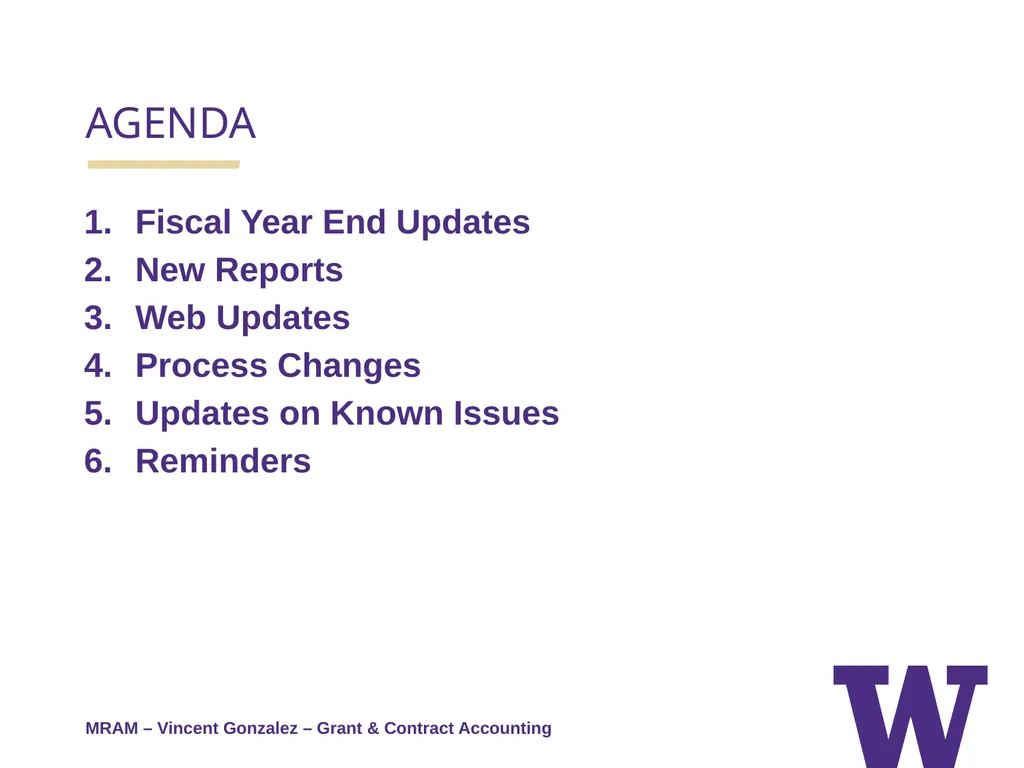 AGENDA

1. Fiscal Year End Updates
2. New Reports
3. Web Updates
4. Process Changes
5. Updates on Known Issues
6. Reminders

MRAM – Vincent Gonzalez – Grant & Contract Accounting

W